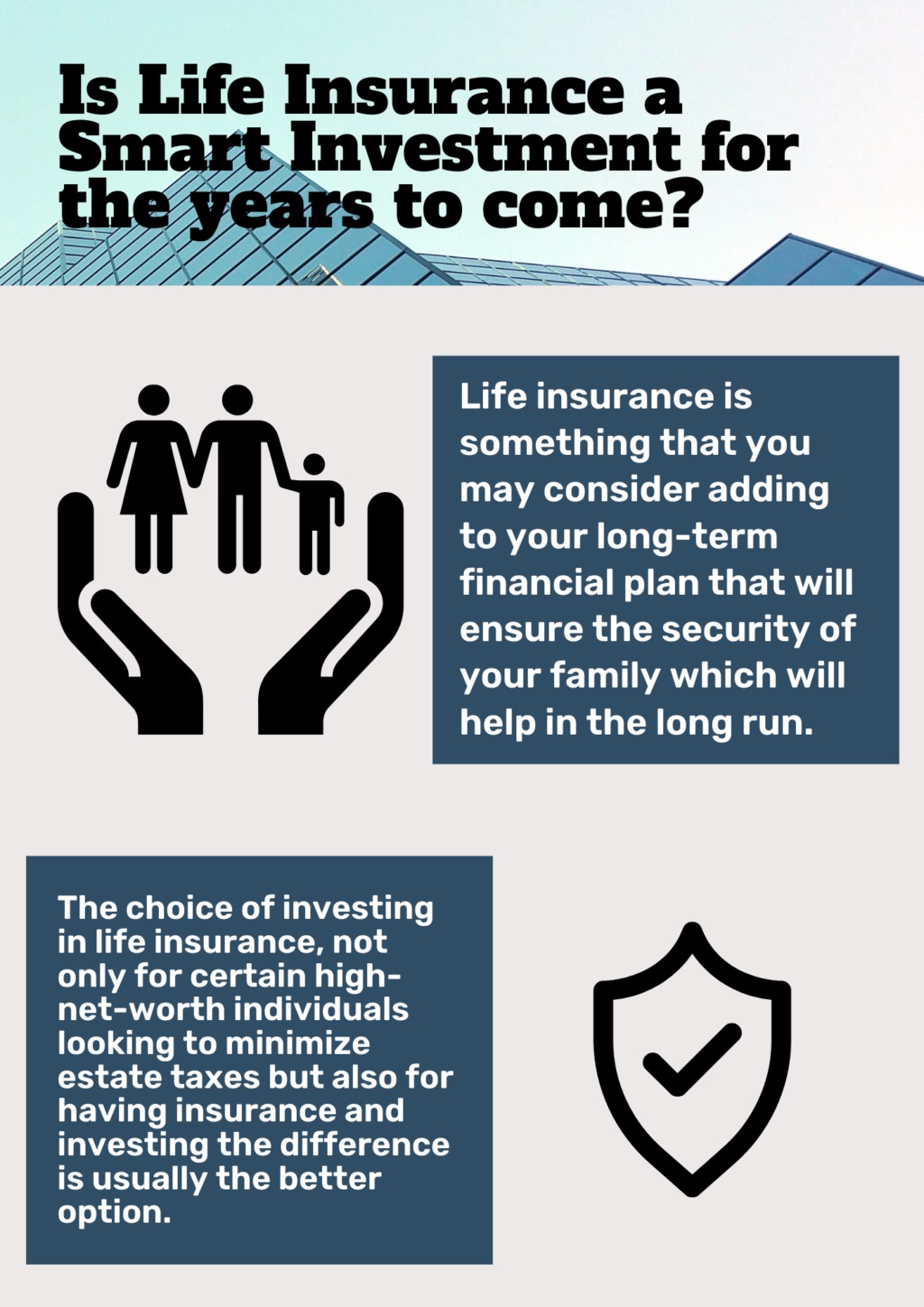 Is Life Insurance a Smart Investment for the years to come?

Life insurance is something that you may consider adding to your long-term financial plan that will ensure the security of your family which will help in the long run.

The choice of investing in life insurance, not only for certain high-net-worth individuals looking to minimize estate taxes but also for having insurance and investing the difference is usually the better option.